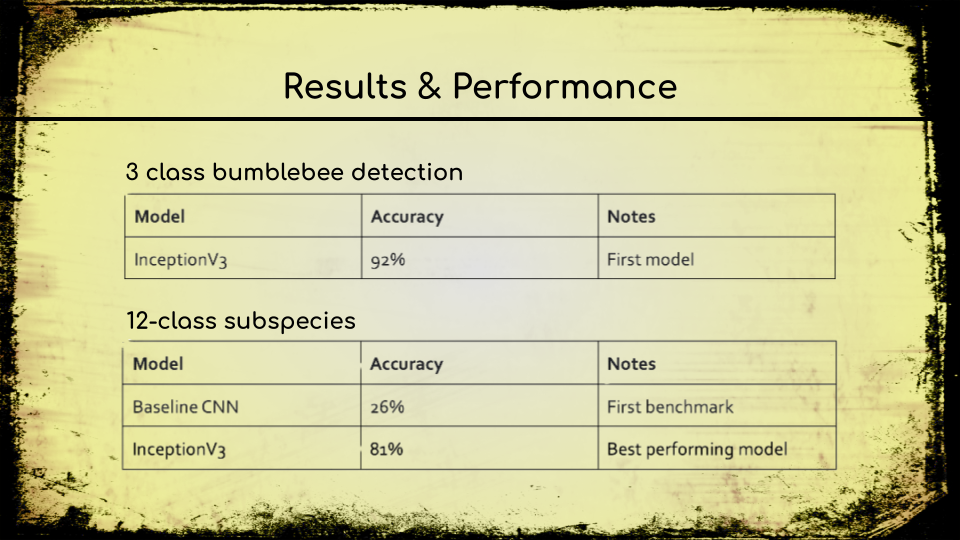 Results & Performance

3 class bumblebee detection

| Model | Accuracy | Notes |
|---|---|---|
| InceptionV3 | 92% | First model |

12-class subspecies

| Model | Accuracy | Notes |
|---|---|---|
| Baseline CNN | 26% | First benchmark |
| InceptionV3 | 81% | Best performing model |